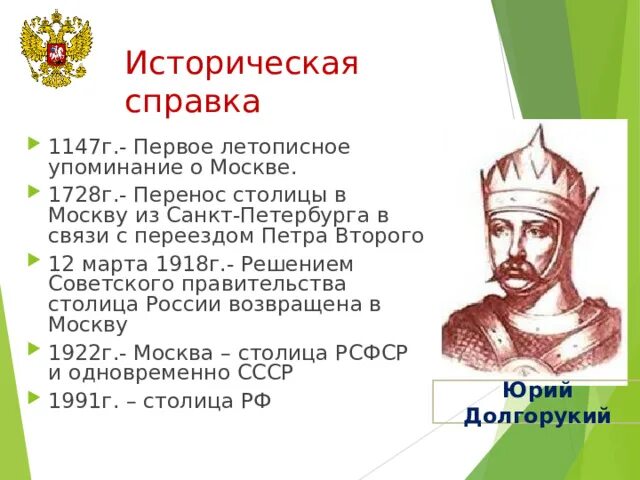 Историческая справка

1147г.- Первое летописное упоминание о Москве.

1728г.- Перенос столицы в Москву из Санкт-Петербурга в связи с переездом Петра Второго

12 марта 1918г.- Решением Советского правительства столица России возвращена в Москву

1922г.- Москва – столица РСФСР и одновременно СССР

1991г. – столица РФ

Юрий Долгорукий